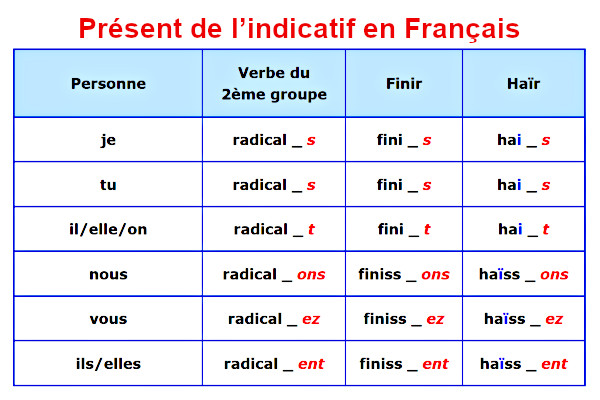 Présent de l'indicatif en Français

| Personne | Verbe du 2ème groupe | Finir | Haïr |
|---|---|---|---|
| je | radical _ s | fini _ s | hai _ s |
| tu | radical _ s | fini _ s | hai _ s |
| il/elle/on | radical _ t | fini _ t | hai _ t |
| nous | radical _ ons | finiss _ ons | haïss _ ons |
| vous | radical _ ez | finiss _ ez | haïss _ ez |
| ils/elles | radical _ ent | finiss _ ent | haïss _ ent |